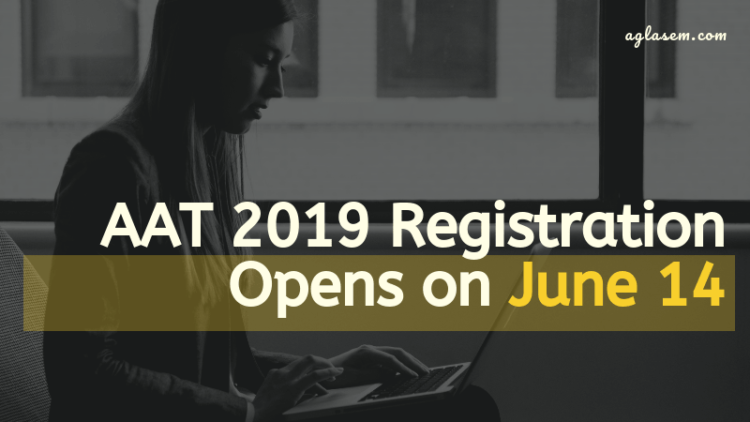 aglasem.com

AAT 2019 Registration Opens on June 14